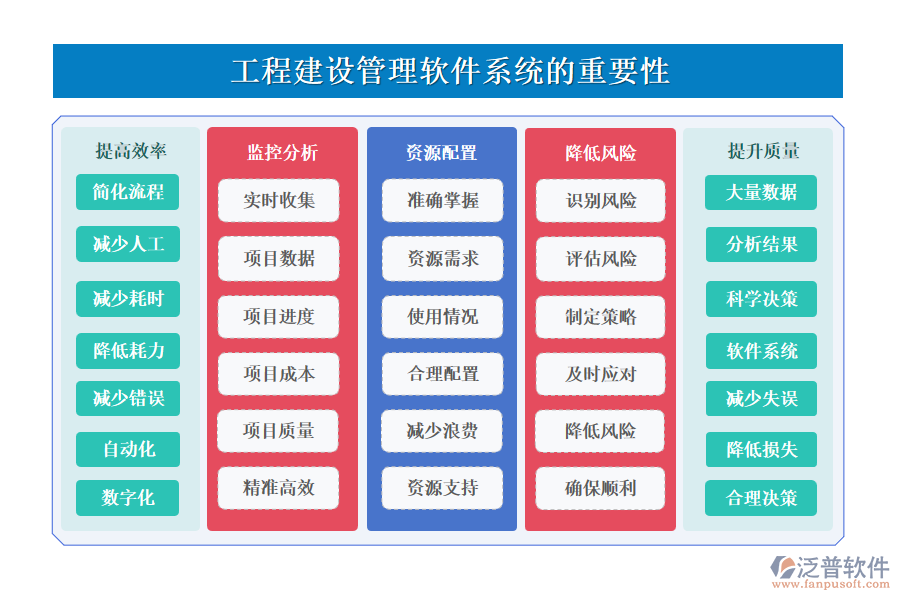 工程建设管理软件系统的重要性

提高效率

简化流程

减少人工

减少耗时

降低耗力

减少错误

自动化

数字化

监控分析

实时收集

项目数据

项目进度

项目成本

项目质量

精准高效

资源配置

准确掌握

资源需求

使用情况

合理配置

减少浪费

资源支持

降低风险

识别风险

评估风险

制定策略

及时应对

降低风险

确保顺利

提升质量

大量数据

分析结果

科学决策

软件系统

减少失误

降低损失

合理决策

泛普软件
www.fanpusoft.com